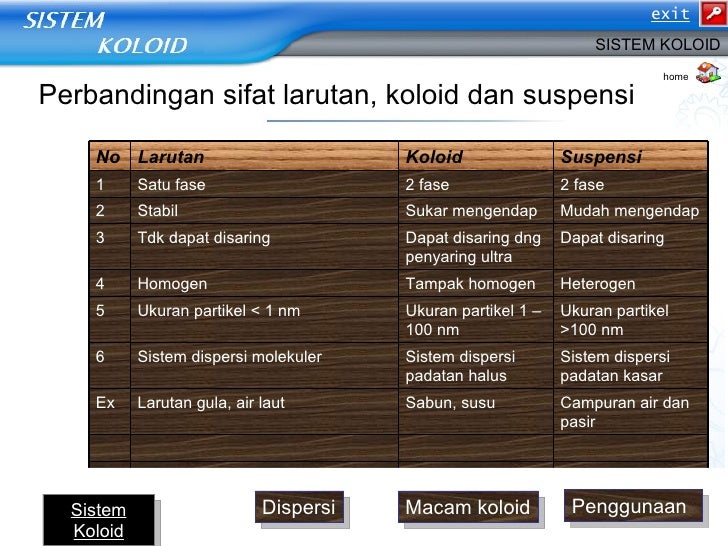 SISTEM KOLOID

exit

SISTEM KOLOID

home

Perbandingan sifat larutan, koloid dan suspensi

| No | Larutan | Koloid | Suspensi |
|---|---|---|---|
| 1 | Satu fase | 2 fase | 2 fase |
| 2 | Stabil | Sukar mengendap | Mudah mengendap |
| 3 | Tdk dapat disaring | Dapat disaring dng penyaring ultra | Dapat disaring |
| 4 | Homogen | Tampak homogen | Heterogen |
| 5 | Ukuran partikel < 1 nm | Ukuran partikel 1 – 100 nm | Ukuran partikel >100 nm |
| 6 | Sistem dispersi molekuler | Sistem dispersi padatan halus | Sistem dispersi padatan kasar |
| Ex | Larutan gula, air laut | Sabun, susu | Campuran air dan pasir |
| | | | |

Sistem Koloid

Dispersi

Macam koloid

Penggunaan